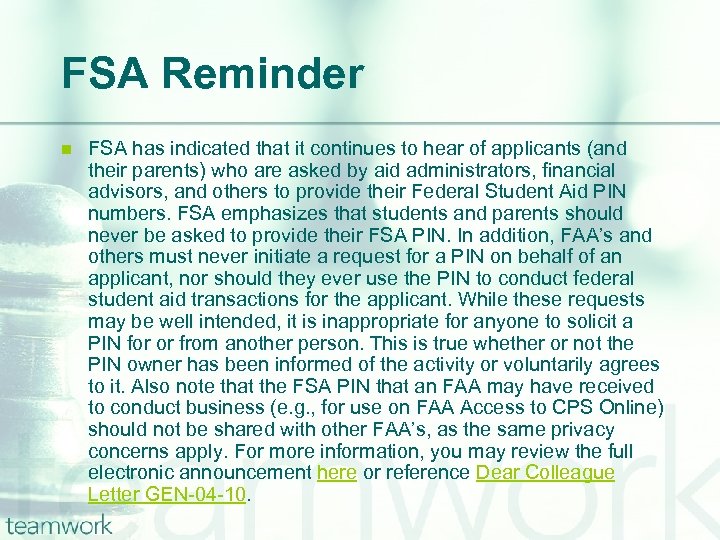 FSA Reminder

FSA has indicated that it continues to hear of applicants (and their parents) who are asked by aid administrators, financial advisors, and others to provide their Federal Student Aid PIN numbers. FSA emphasizes that students and parents should never be asked to provide their FSA PIN. In addition, FAA's and others must never initiate a request for a PIN on behalf of an applicant, nor should they ever use the PIN to conduct federal student aid transactions for the applicant. While these requests may be well intended, it is inappropriate for anyone to solicit a PIN for or from another person. This is true whether or not the PIN owner has been informed of the activity or voluntarily agrees to it. Also note that the FSA PIN that an FAA may have received to conduct business (e.g., for use on FAA Access to CPS Online) should not be shared with other FAA's, as the same privacy concerns apply. For more information, you may review the full electronic announcement here or reference Dear Colleague Letter GEN-04-10.

teamwork